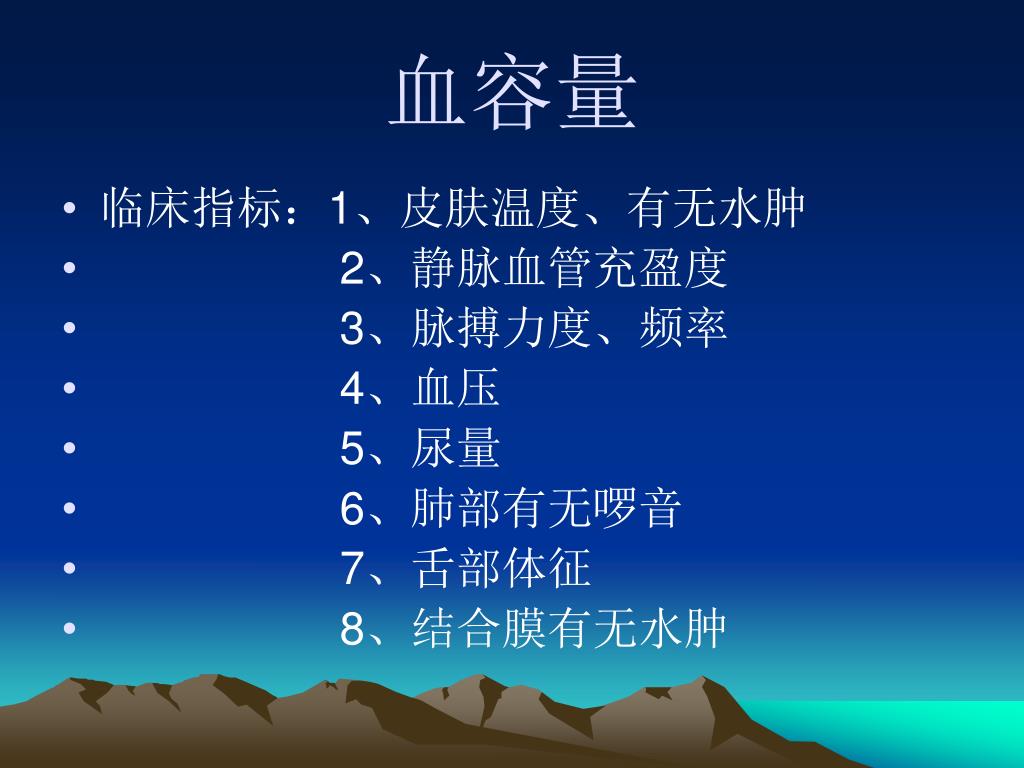 血容量

• 临床指标：1、皮肤温度、有无水肿
• 2、静脉血管充盈度
• 3、脉搏力度、频率
• 4、血压
• 5、尿量
• 6、肺部有无啰音
• 7、舌部体征
• 8、结合膜有无水肿